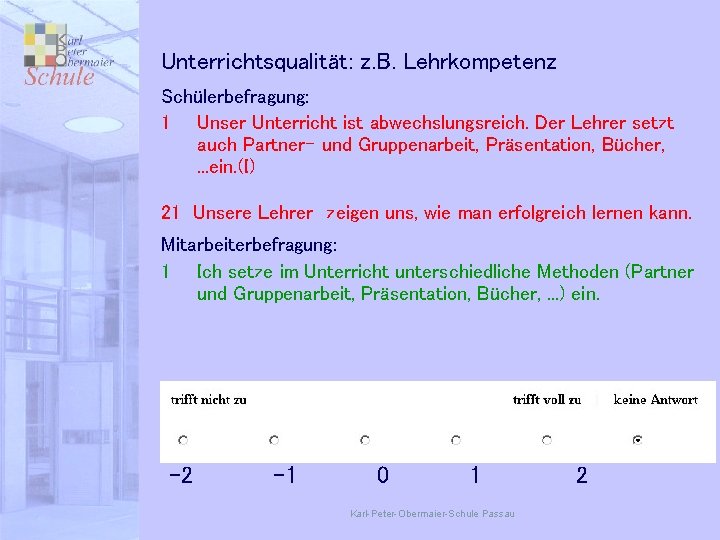 Karl Peter Obermaier Schule

Unterrichtsqualität: z.B. Lehrkompetenz

Schülerbefragung:

1 Unser Unterricht ist abwechslungsreich. Der Lehrer setzt auch Partner- und Gruppenarbeit, Präsentation, Bücher, ...ein.(I)

21 Unsere Lehrer zeigen uns, wie man erfolgreich lernen kann.

Mitarbeiterbefragung:

1 Ich setze im Unterricht unterschiedliche Methoden (Partner und Gruppenarbeit, Präsentation, Bücher, ...) ein.

trifft nicht zu trifft voll zu keine Antwort

-2 -1 0 1 2

Karl-Peter-Obermaier-Schule Passau